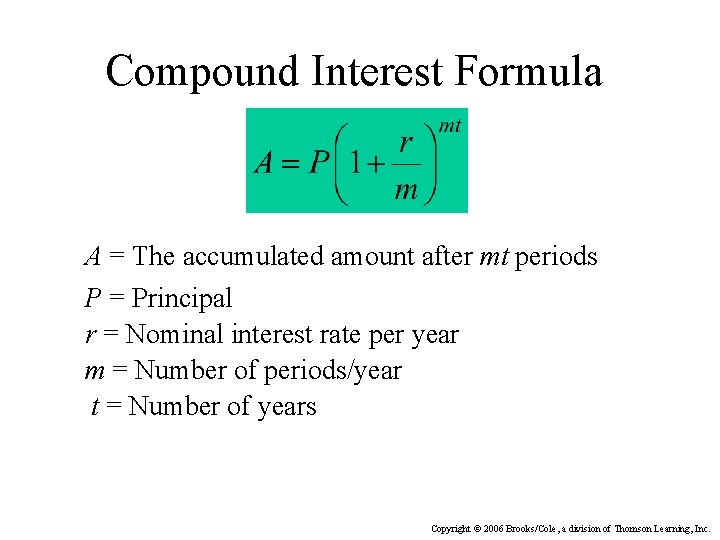 Compound Interest Formula

$A = P\left(1+\frac{r}{m}\right)^{mt}$

$A$ = The accumulated amount after $mt$ periods
$P$ = Principal
$r$ = Nominal interest rate per year
$m$ = Number of periods/year
$t$ = Number of years

Copyright © 2006 Brooks/Cole, a division of Thomson Learning, Inc.